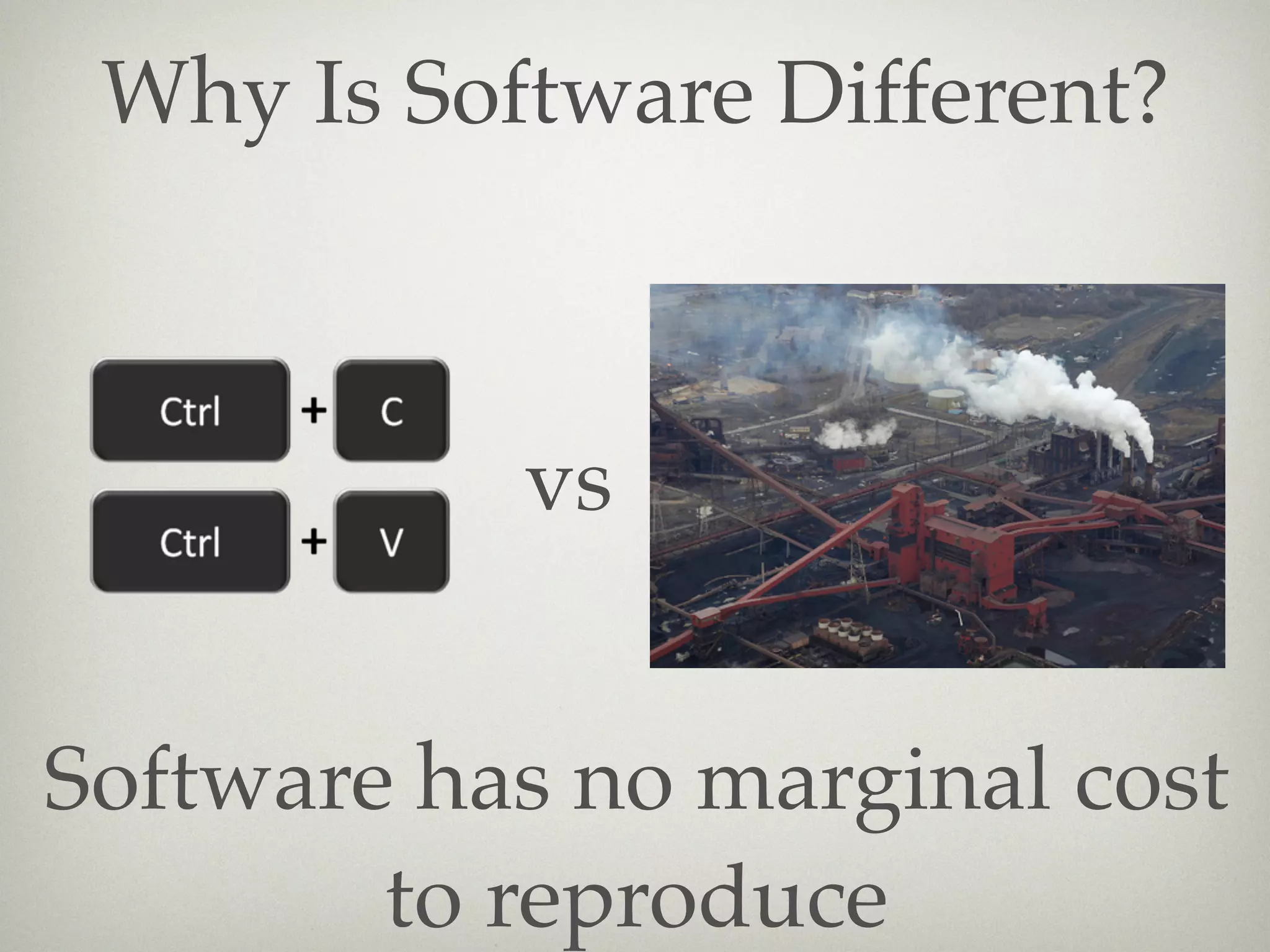 Why Is Software Different?

Ctrl + C

Ctrl + V

vs

Software has no marginal cost to reproduce